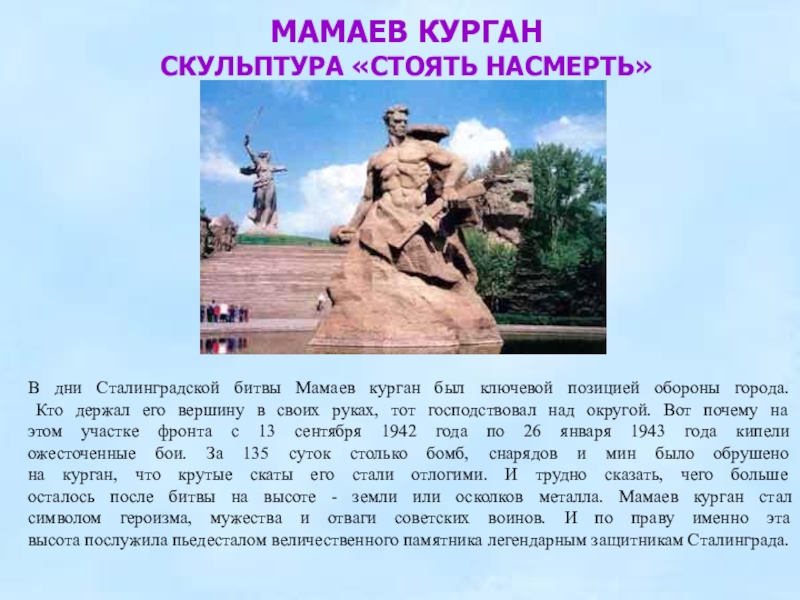 МАМАЕВ КУРГАН
СКУЛЬПТУРА «СТОЯТЬ НАСМЕРТЬ»

В дни Сталинградской битвы Мамаев курган был ключевой позицией обороны города. Кто держал его вершину в своих руках, тот господствовал над округой. Вот почему на этом участке фронта с 13 сентября 1942 года по 26 января 1943 года кипели ожесточенные бои. За 135 суток столько бомб, снарядов и мин было обрушено на курган, что крутые скаты его стали отлогими. И трудно сказать, чего больше осталось после битвы на высоте - земли или осколков металла. Мамаев курган стал символом героизма, мужества и отваги советских воинов. И по праву именно эта высота послужила пьедесталом величественного памятника легендарным защитникам Сталинграда.